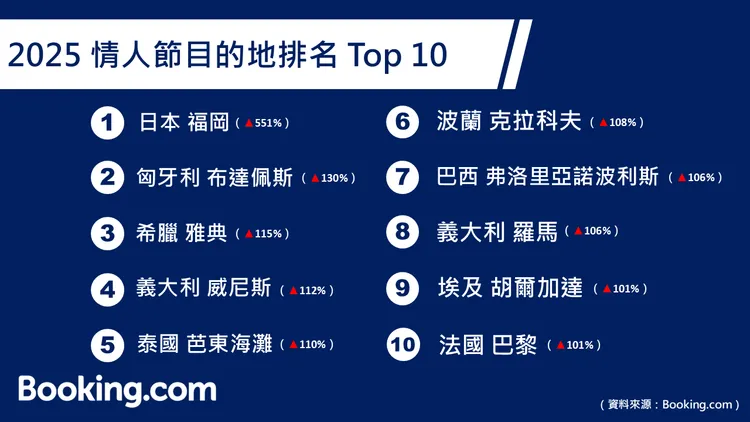 2025 情人節目的地排名 Top 10

1 日本 福岡（▲551%）

2 匈牙利 布達佩斯（▲130%）

3 希臘 雅典（▲115%）

4 義大利 威尼斯（▲112%）

5 泰國 芭東海灘（▲110%）

6 波蘭 克拉科夫（▲108%）

7 巴西 弗洛里亞諾波利斯（▲106%）

8 義大利 羅馬（▲106%）

9 埃及 胡爾加達（▲101%）

10 法國 巴黎（▲101%）

Booking.com

（資料來源：Booking.com）